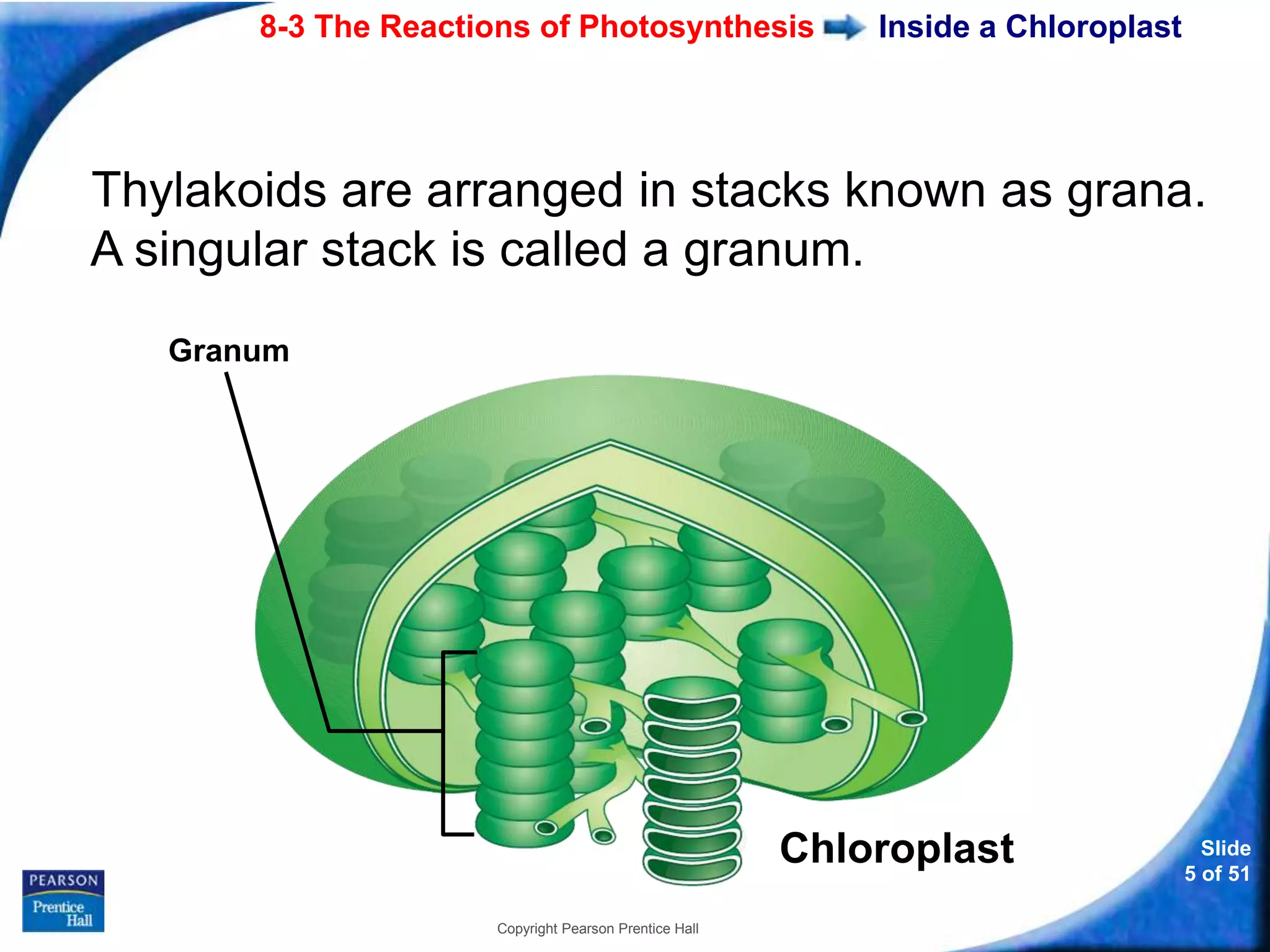 8-3 The Reactions of Photosynthesis Inside a Chloroplast

Thylakoids are arranged in stacks known as grana. A singular stack is called a granum.

Granum

Chloroplast

Slide 5 of 51

PEARSON
Prentice Hall

Copyright Pearson Prentice Hall